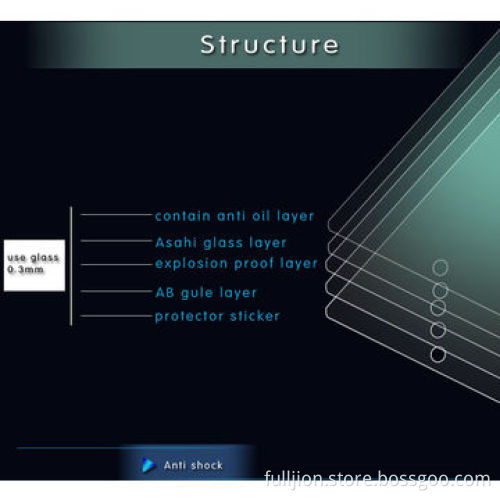 Structure

use glass
0.3mm

contain anti oil layer

Asahi glass layer

explosion proof layer

AB gule layer

protector sticker

Anti shock

fulljion.store.bossgoo.com